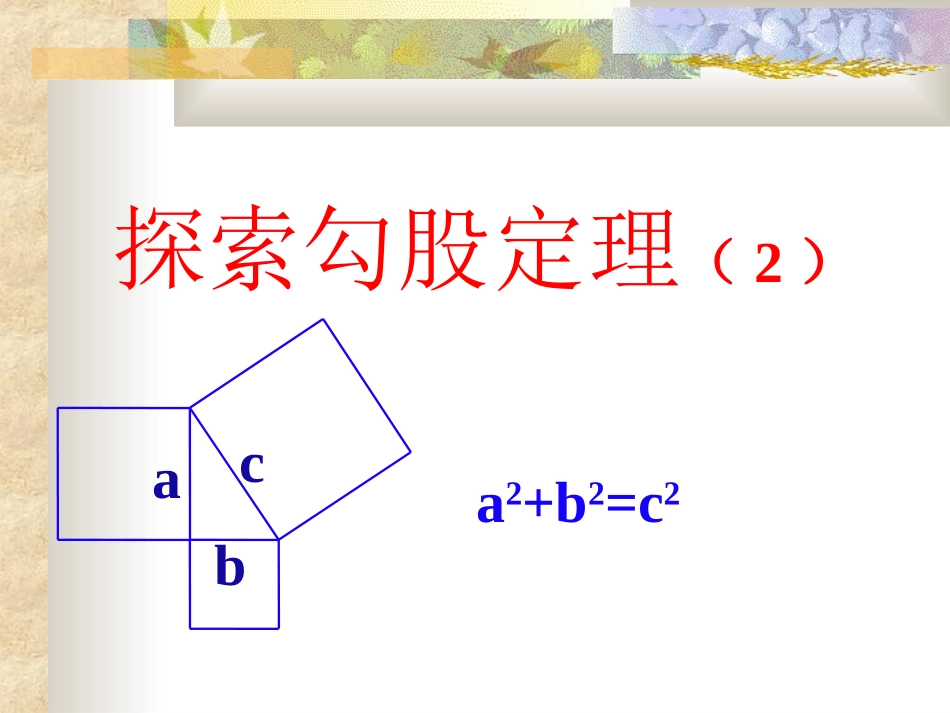 探索勾股定理（2）

a

c

b

$a^2+b^2=c^2$